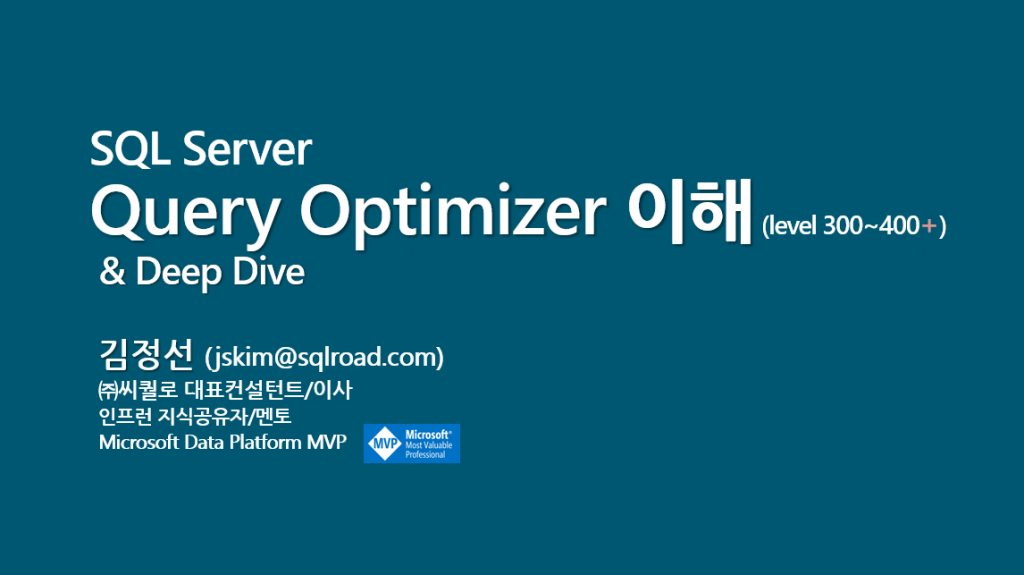 SQL Server
Query Optimizer 이해 (level 300~400+)
& Deep Dive

김정선 (jskim@sqlroad.com)
㈜씨퀄로 대표컨설턴트/이사
인프런 지식공유자/멘토
Microsoft Data Platform MVP

MVP Microsoft® Most Valuable Professional